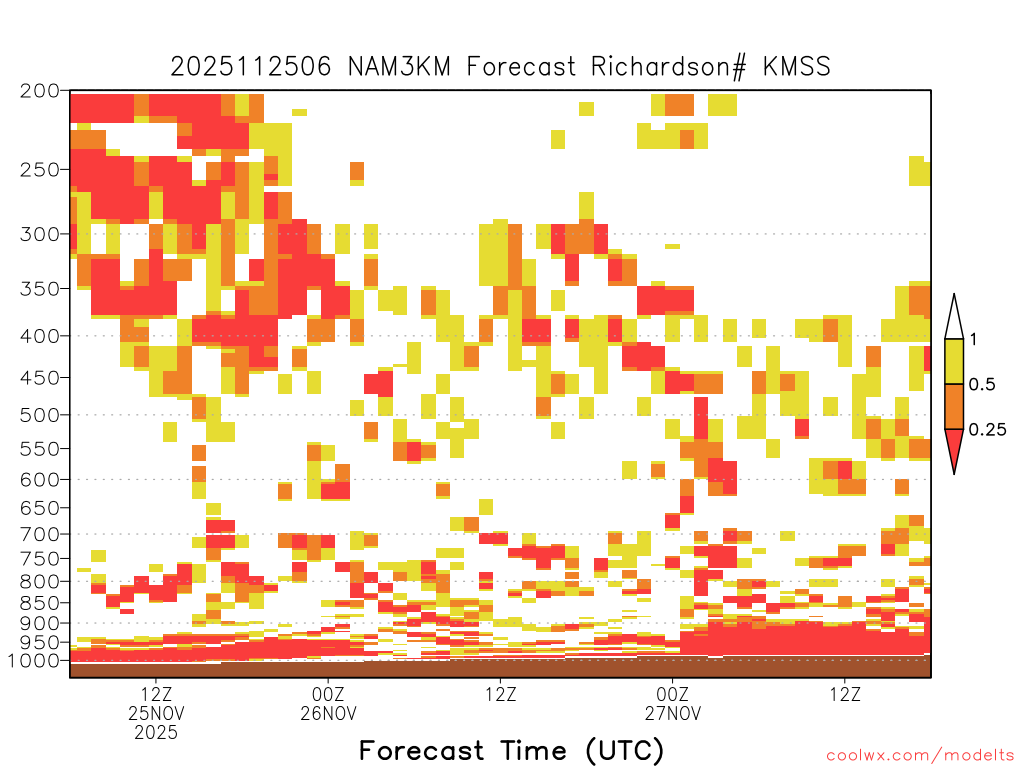 2025112506 NAM3KM Forecast Richardson# KMSS

200
250
300
350
400
450
500
550
600
650
700
750
800
850
900
950
1000

1
0.5
0.25

12Z
25NOV
2025

00Z
26NOV

12Z

00Z
27NOV

12Z

Forecast Time (UTC)

coolwx.com/modelts